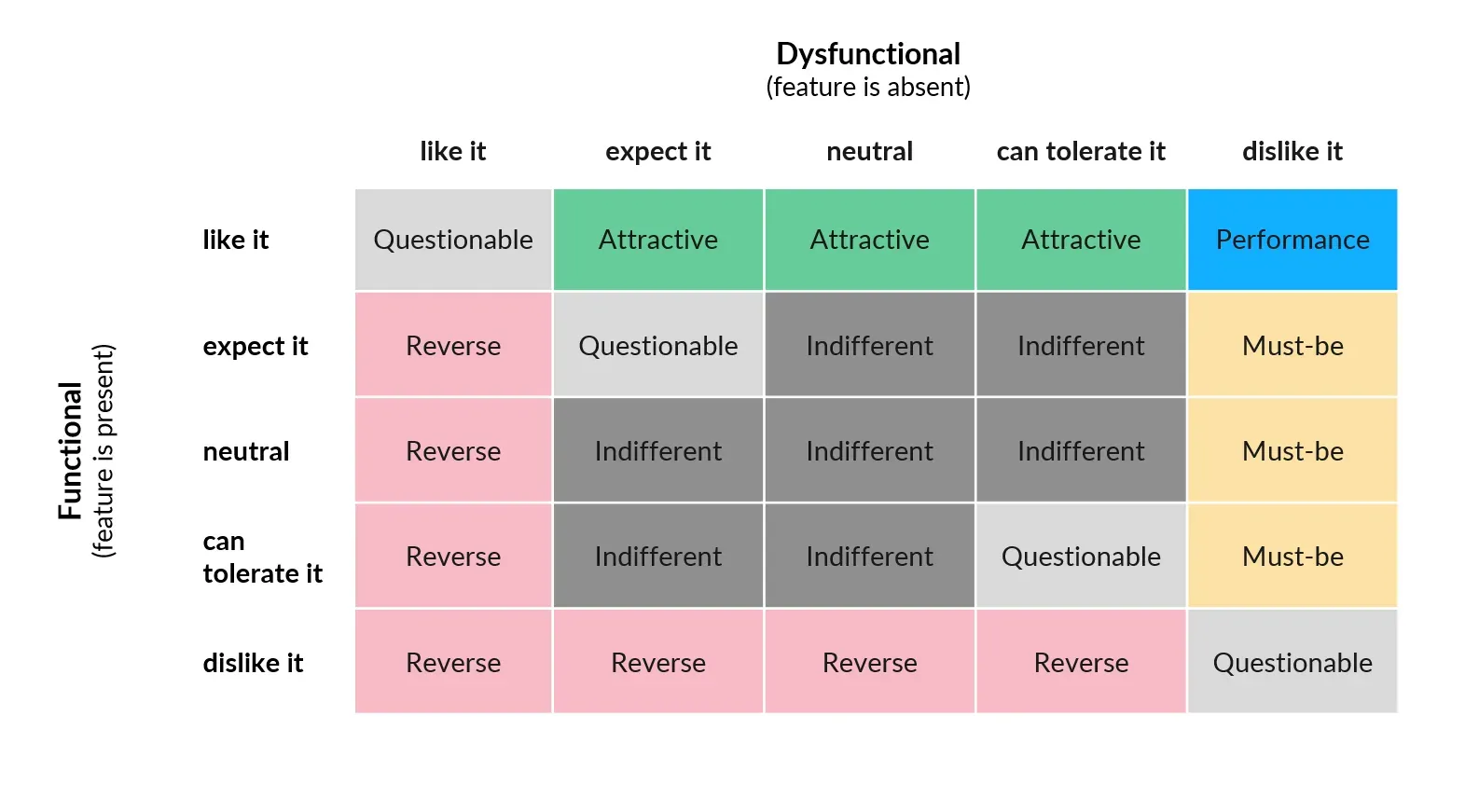 Dysfunctional
(feature is absent)

Functional
(feature is present)

| | like it | expect it | neutral | can tolerate it | dislike it |
|---|---|---|---|---|---|
| like it | Questionable | Attractive | Attractive | Attractive | Performance |
| expect it | Reverse | Questionable | Indifferent | Indifferent | Must-be |
| neutral | Reverse | Indifferent | Indifferent | Indifferent | Must-be |
| can tolerate it | Reverse | Indifferent | Indifferent | Questionable | Must-be |
| dislike it | Reverse | Reverse | Reverse | Reverse | Questionable |